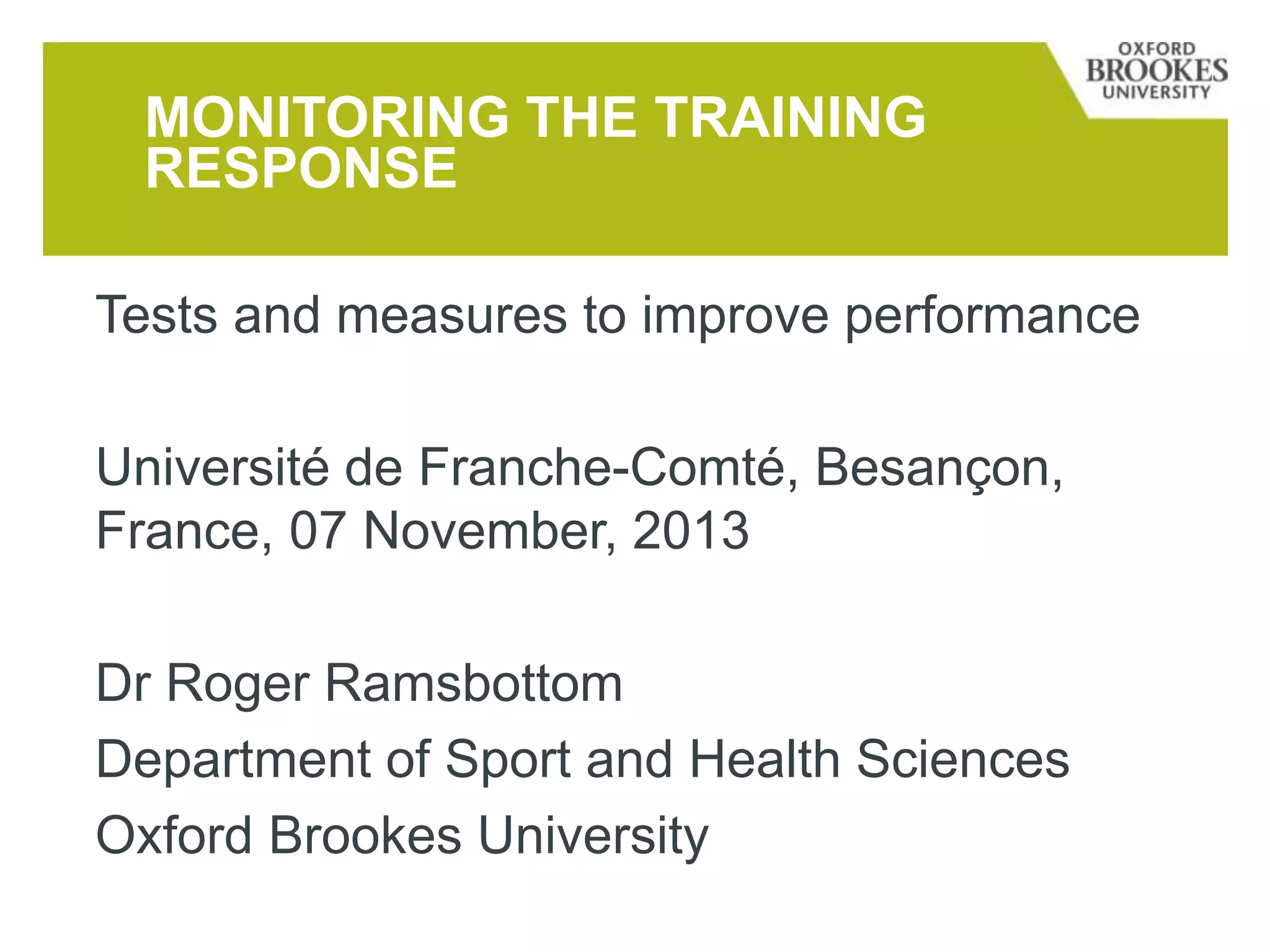 OXFORD
BROOKES
UNIVERSITY

MONITORING THE TRAINING RESPONSE

Tests and measures to improve performance

Université de Franche-Comté, Besançon, France, 07 November, 2013

Dr Roger Ramsbottom

Department of Sport and Health Sciences

Oxford Brookes University